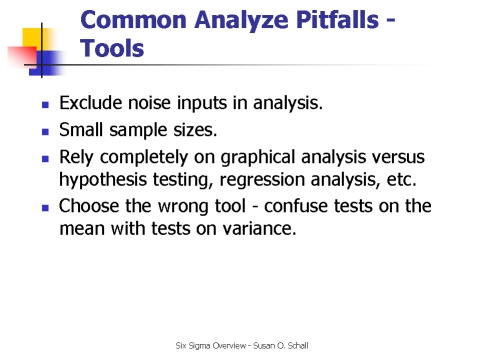 Common Analyze Pitfalls - Tools

- Exclude noise inputs in analysis.
- Small sample sizes.
- Rely completely on graphical analysis versus hypothesis testing, regression analysis, etc.
- Choose the wrong tool - confuse tests on the mean with tests on variance.

Six Sigma Overview - Susan O. Schall